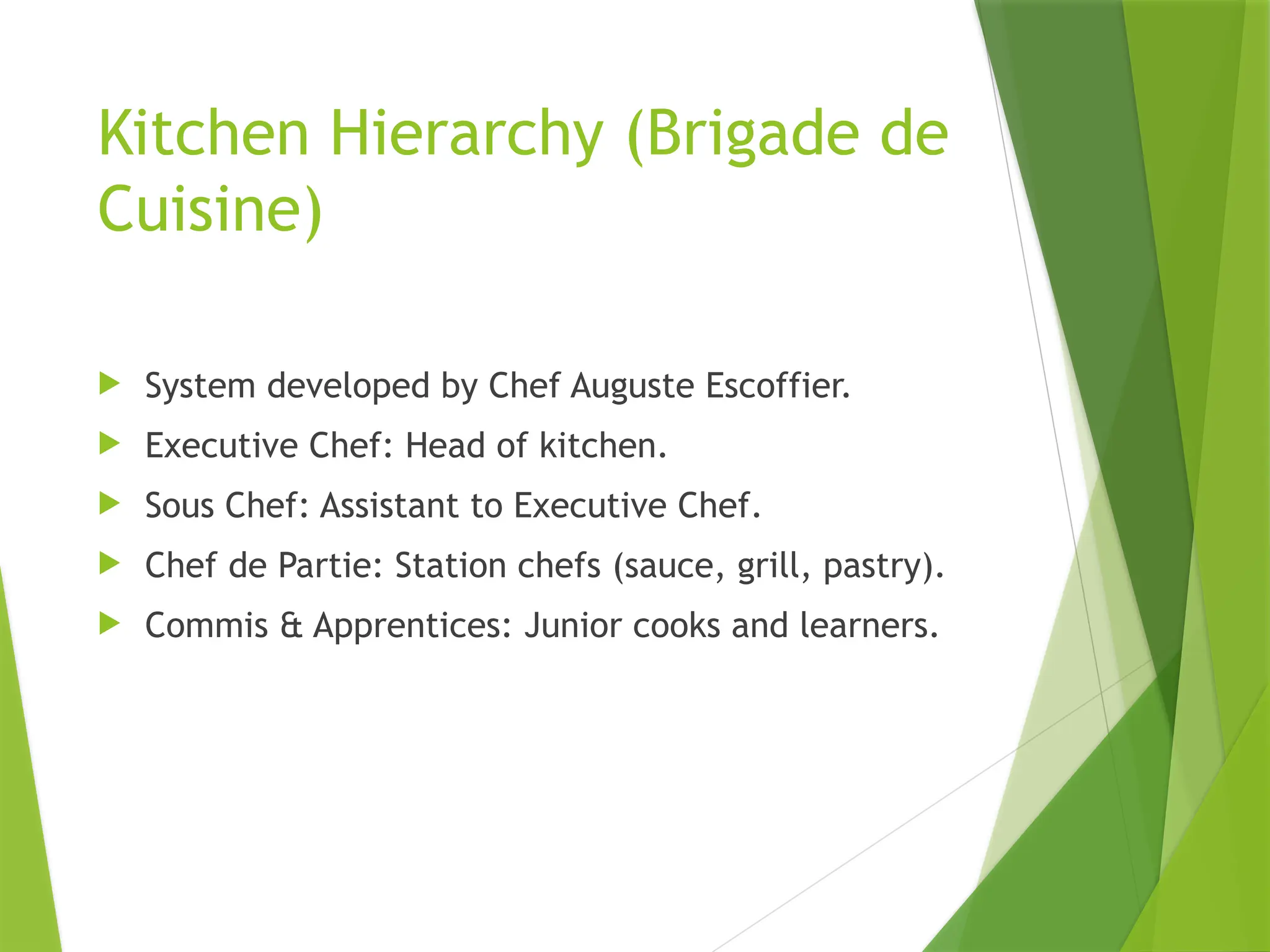 Kitchen Hierarchy (Brigade de Cuisine)

System developed by Chef Auguste Escoffier.

Executive Chef: Head of kitchen.

Sous Chef: Assistant to Executive Chef.

Chef de Partie: Station chefs (sauce, grill, pastry).

Commis & Apprentices: Junior cooks and learners.